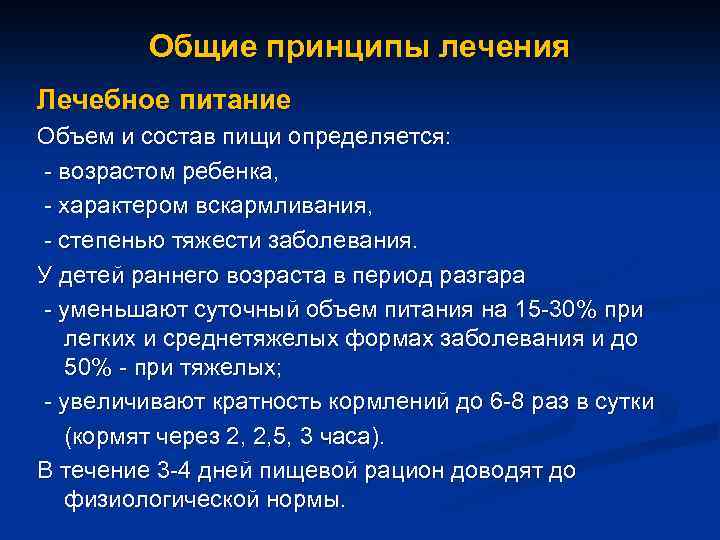 Общие принципы лечения

Лечебное питание

Объем и состав пищи определяется:

- возрастом ребенка,

- характером вскармливания,

- степенью тяжести заболевания.

У детей раннего возраста в период разгара

- уменьшают суточный объем питания на 15-30% при легких и среднетяжелых формах заболевания и до 50% - при тяжелых;

- увеличивают кратность кормлений до 6-8 раз в сутки (кормят через 2, 2,5, 3 часа).

В течение 3-4 дней пищевой рацион доводят до физиологической нормы.